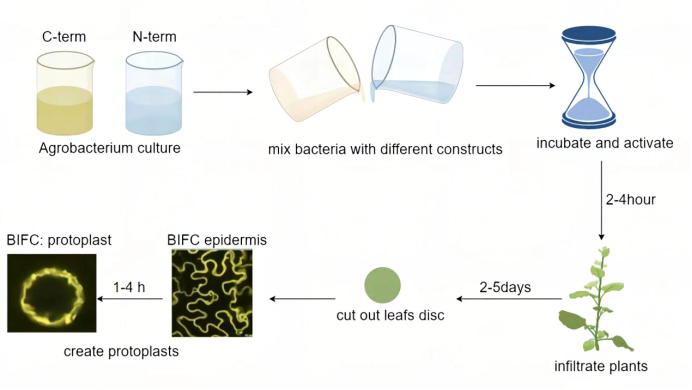 C-term
N-term
Agrobacterium culture

mix bacteria with different constructs

incubate and activate

2-4hour

infiltrate plants

2-5days

cut out leafs disc

BIFC epidermis

1-4 h

BIFC: protoplast

create protoplasts